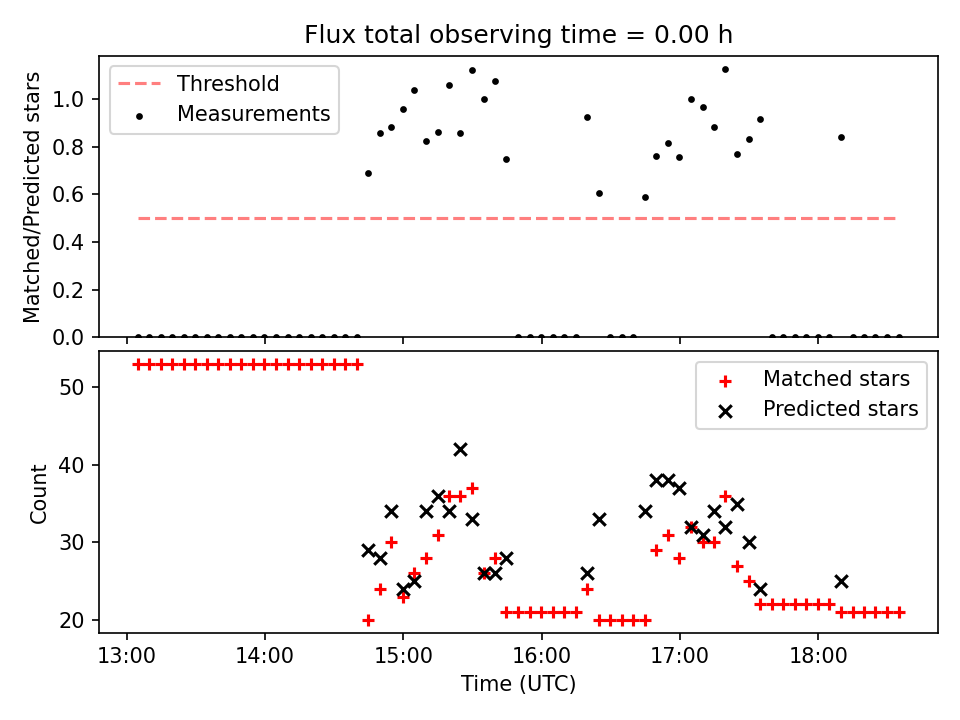 Flux total observing time = 0.00 h

Threshold
Measurements

Matched/Predicted stars

1.0
0.8
0.6
0.4
0.2
0.0

Matched stars
Predicted stars

Count

50
40
30
20

13:00
14:00
15:00
16:00
17:00
18:00

Time (UTC)